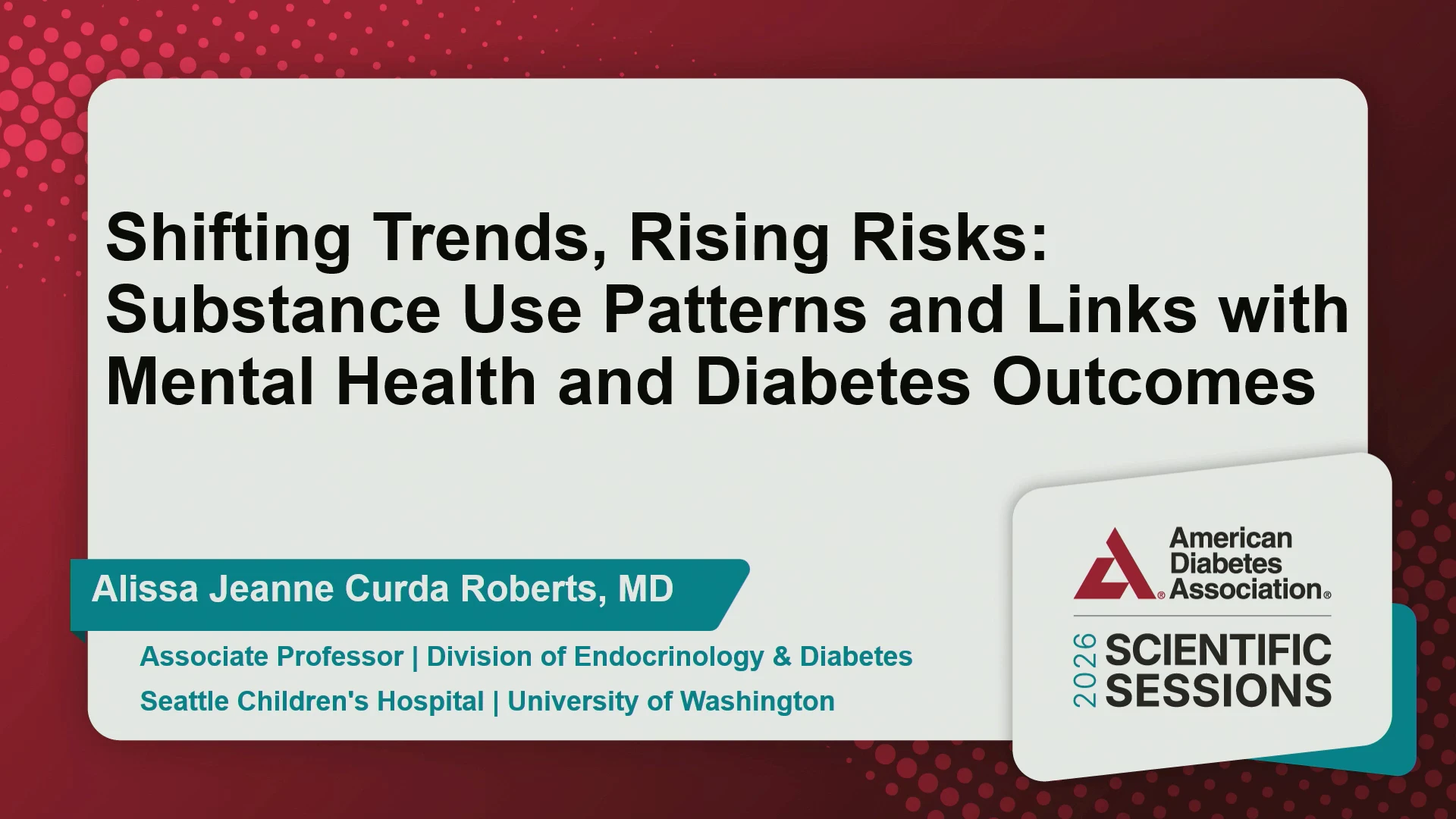 Shifting Trends, Rising Risks: Substance Use Patterns and Links with Mental Health and Diabetes Outcomes

Alissa Jeanne Curda Roberts, MD

Associate Professor | Division of Endocrinology & Diabetes
Seattle Children's Hospital | University of Washington

American Diabetes Association®

2026 SCIENTIFIC SESSIONS